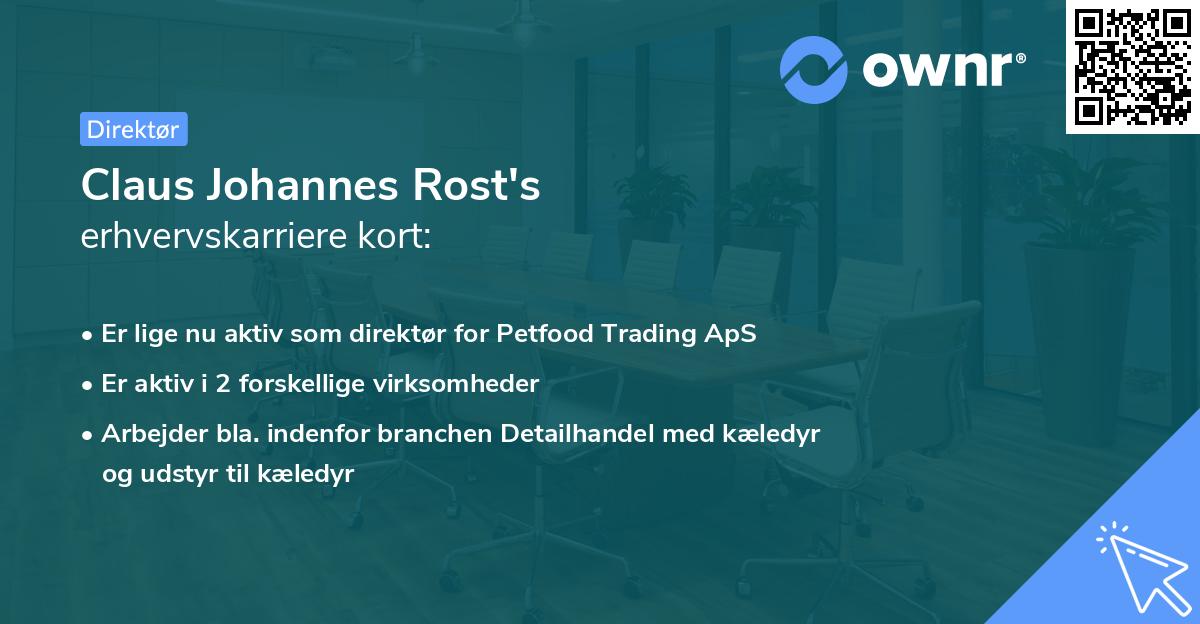 ownr®

Direktør

Claus Johannes Rost's
erhvervskarriere kort:

• Er lige nu aktiv som direktør for Petfood Trading ApS
• Er aktiv i 2 forskellige virksomheder
• Arbejder bla. indenfor branchen Detailhandel med kæledyr og udstyr til kæledyr